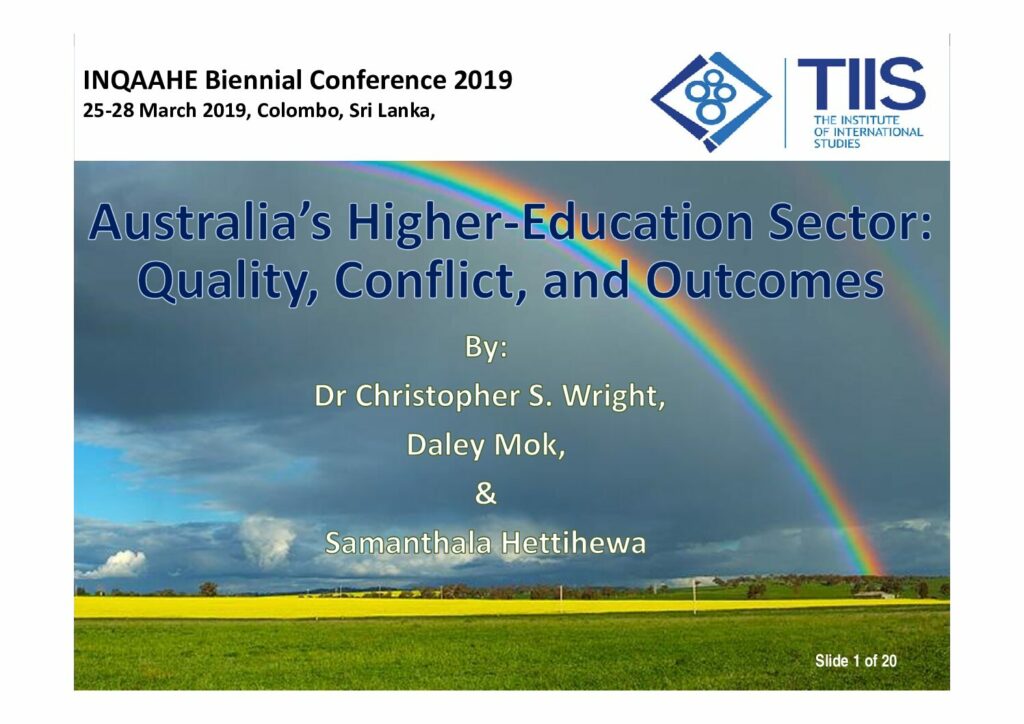 INQAAHE Biennial Conference 2019
25-28 March 2019, Colombo, Sri Lanka,

TIIS
THE INSTITUTE OF INTERNATIONAL STUDIES

Australia's Higher-Education Sector: Quality, Conflict, and Outcomes

By:
Dr Christopher S. Wright,
Daley Mok,
&
Samanthala Hettihewa

Slide 1 of 20